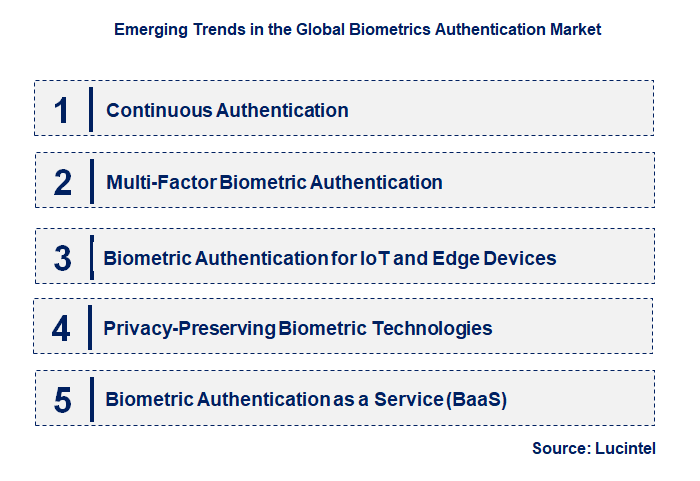 Emerging Trends in the Global Biometrics Authentication Market

1 Continuous Authentication

2 Multi-Factor Biometric Authentication

3 Biometric Authentication for IoT and Edge Devices

4 Privacy-Preserving Biometric Technologies

5 Biometric Authentication as a Service (BaaS)

Source: Lucintel